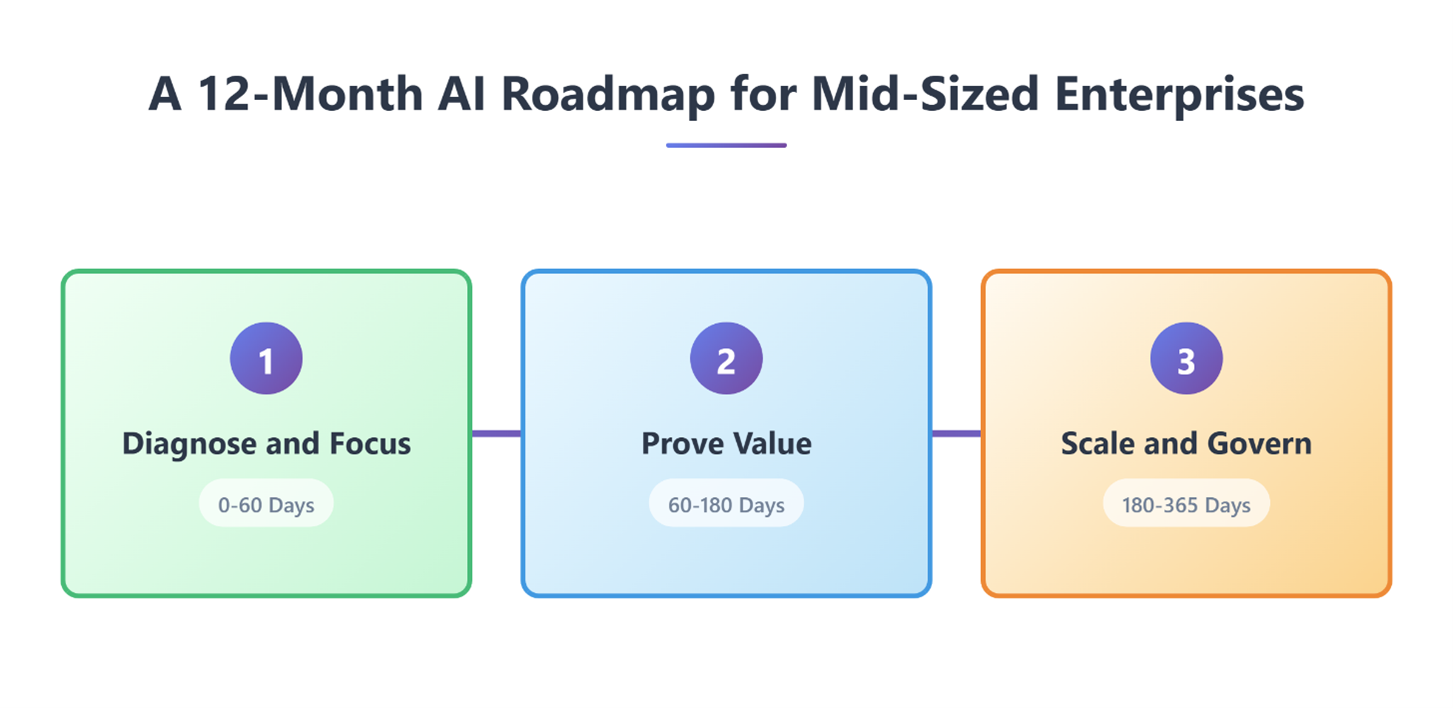 A 12-Month AI Roadmap for Mid-Sized Enterprises

1

Diagnose and Focus

0-60 Days

2

Prove Value

60-180 Days

3

Scale and Govern

180-365 Days